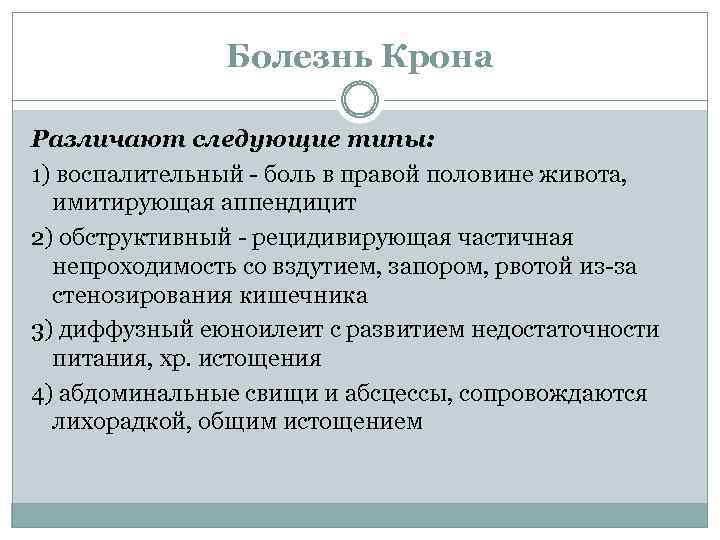 Болезнь Крона

Различают следующие типы:

1) воспалительный - боль в правой половине живота, имитирующая аппендицит

2) обструктивный - рецидивирующая частичная непроходимость со вздутием, запором, рвотой из-за стенозирования кишечника

3) диффузный еюноилеит с развитием недостаточности питания, хр. истощения

4) абдоминальные свищи и абсцессы, сопровождаются лихорадкой, общим истощением